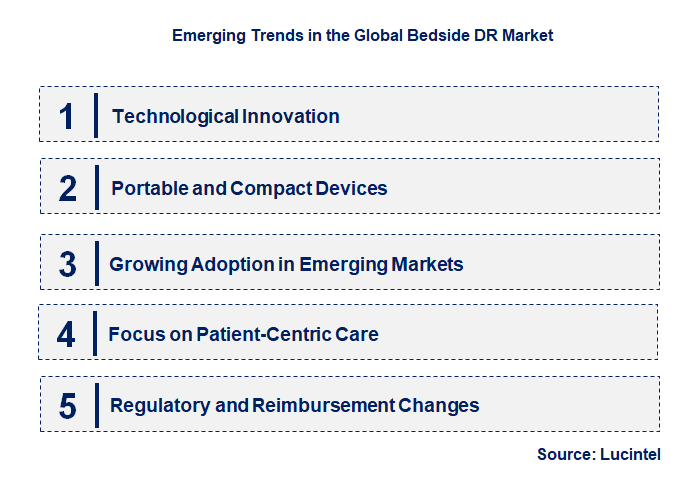 Emerging Trends in the Global Bedside DR Market

1 Technological Innovation

2 Portable and Compact Devices

3 Growing Adoption in Emerging Markets

4 Focus on Patient-Centric Care

5 Regulatory and Reimbursement Changes

Source: Lucintel